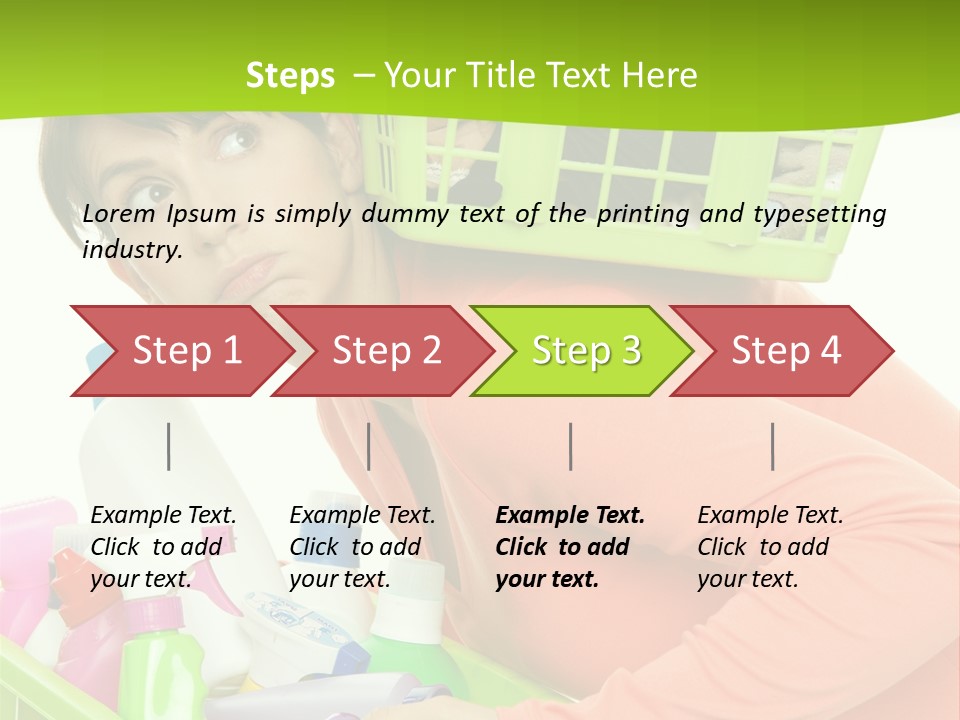 Steps – Your Title Text Here

Lorem Ipsum is simply dummy text of the printing and typesetting industry.

Step 1

Step 2

Step 3

Step 4

Example Text. Click to add your text.

Example Text. Click to add your text.

Example Text. Click to add your text.

Example Text. Click to add your text.